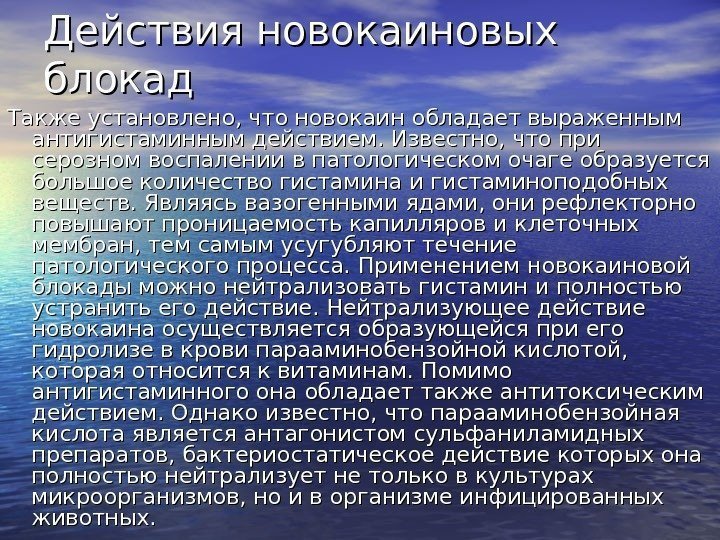 Действия новокаиновых блокад

Также установлено, что новокаин обладает выраженным антигистаминным действием. Известно, что при серозном воспалении в патологическом очаге образуется большое количество гистамина и гистаминоподобных веществ. Являясь вазогенными ядами, они рефлекторно повышают проницаемость капилляров и клеточных мембран, тем самым усугубляют течение патологического процесса. Применением новокаиновой блокады можно нейтрализовать гистамин и полностью устранить его действие. Нейтрализующее действие новокаина осуществляется образующейся при его гидролизе в крови парааминобензойной кислотой, которая относится к витаминам. Помимо антигистаминного она обладает также антитоксическим действием. Однако известно, что парааминобензойная кислота является антагонистом сульфаниламидных препаратов, бактериостатическое действие которых она полностью нейтрализует не только в культурах микроорганизмов, но и в организме инфицированных животных.